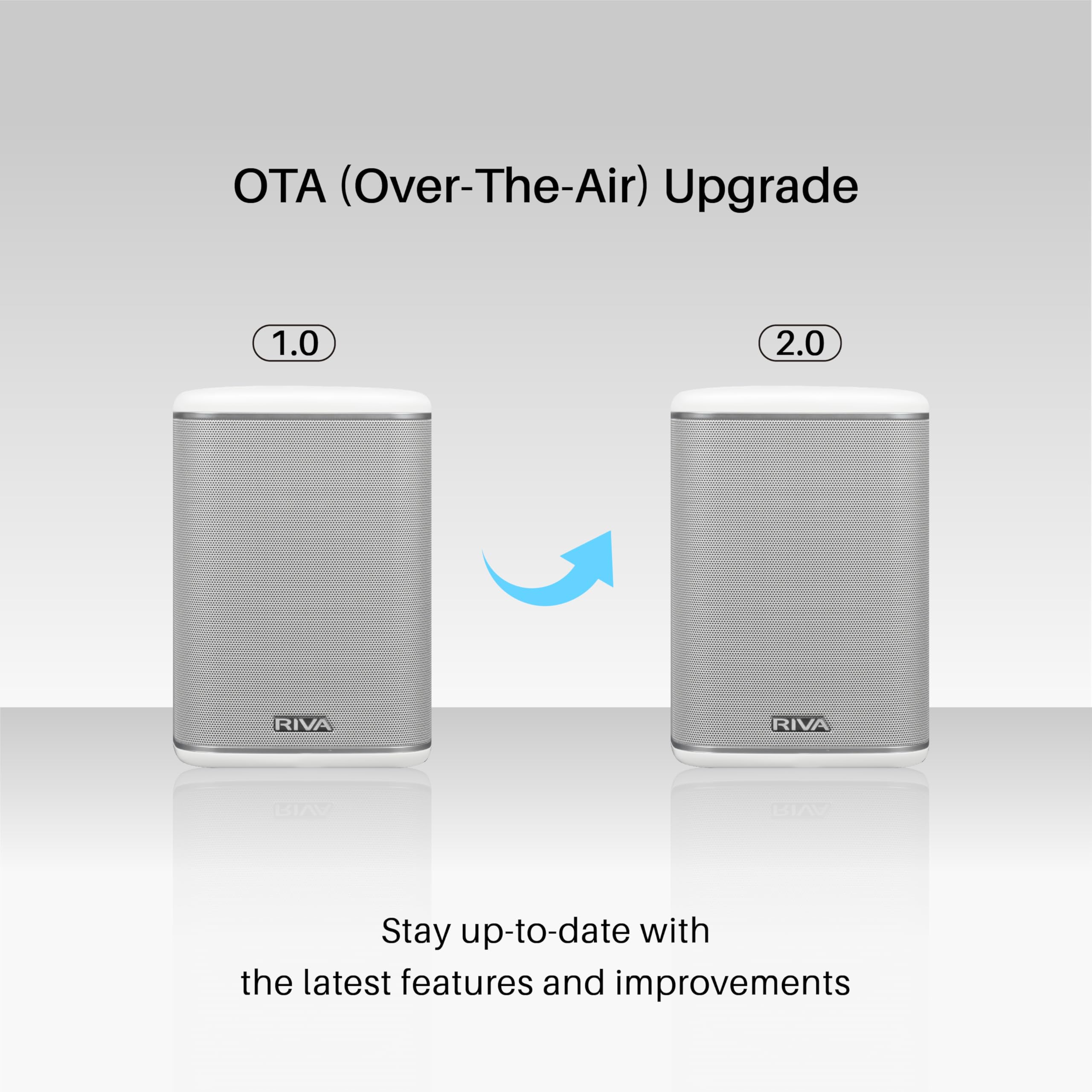 OTA (Over-The-Air) Upgrade

1.0

2.0

RIVA

RIVA

Stay up-to-date with
the latest features and improvements